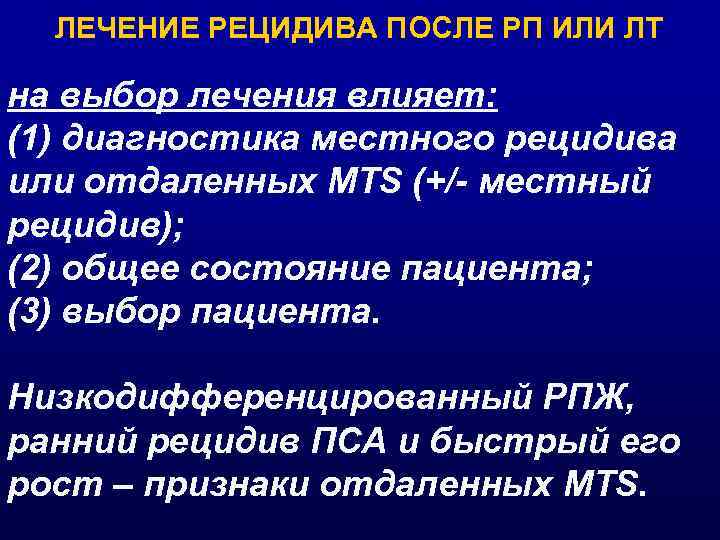 ЛЕЧЕНИЕ РЕЦИДИВА ПОСЛЕ РП ИЛИ ЛТ

на выбор лечения влияет:
(1) диагностика местного рецидива или отдаленных MTS (+/- местный рецидив);
(2) общее состояние пациента;
(3) выбор пациента.

Низкодифференцированный РПЖ, ранний рецидив ПСА и быстрый его рост – признаки отдаленных MTS.